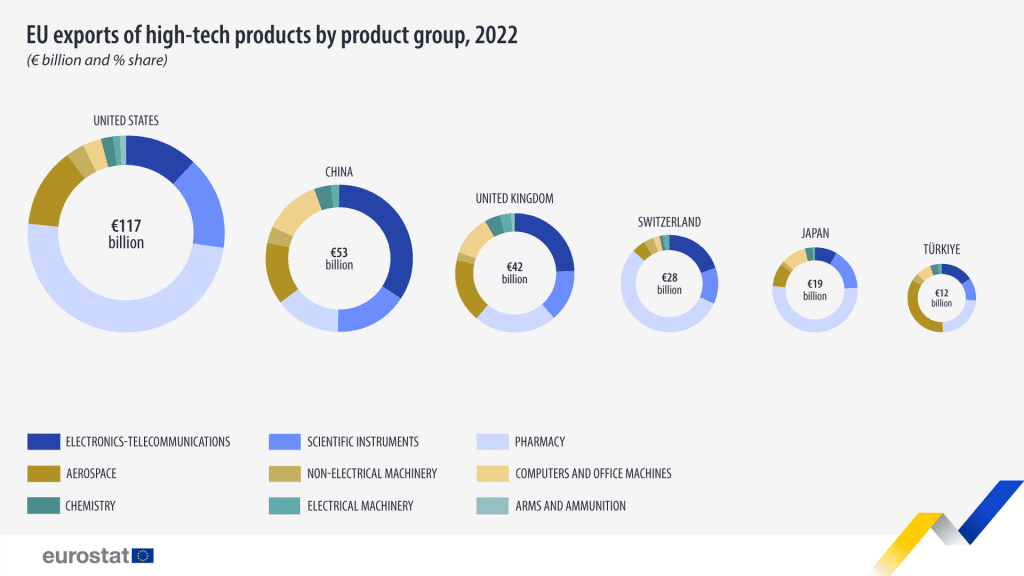 EU exports of high-tech products by product group, 2022
(€ billion and % share)

UNITED STATES
€117 billion

CHINA
€53 billion

UNITED KINGDOM
€42 billion

SWITZERLAND
€28 billion

JAPAN
€19 billion

TÜRKIYE
€12 billion

ELECTRONICS-TELECOMMUNICATIONS
SCIENTIFIC INSTRUMENTS
PHARMACY
AEROSPACE
NON-ELECTRICAL MACHINERY
COMPUTERS AND OFFICE MACHINES
CHEMISTRY
ELECTRICAL MACHINERY
ARMS AND AMMUNITION

eurostat